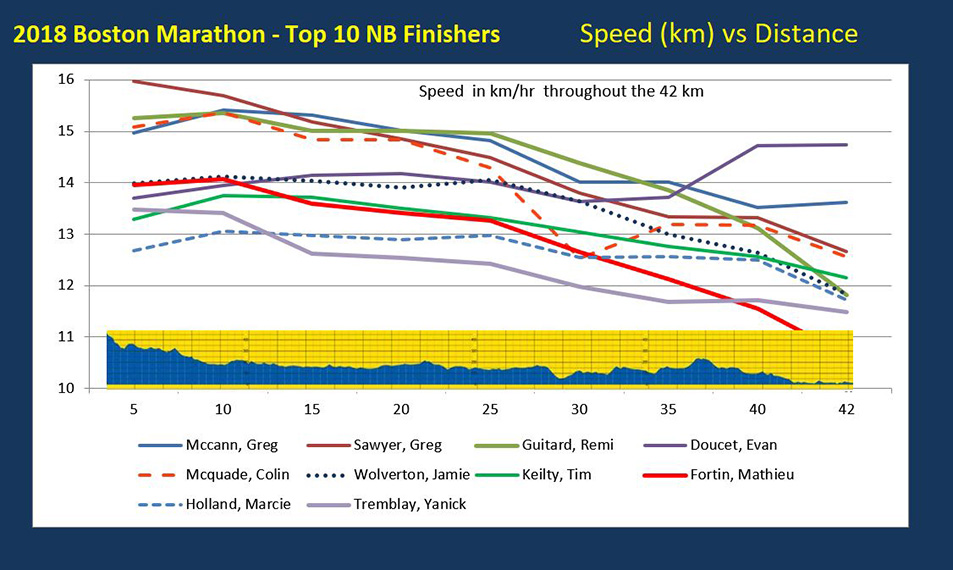 2018 Boston Marathon - Top 10 NB Finishers

Speed (km) vs Distance

Speed in km/hr throughout the 42 km

16
15
14
13
12
11
10

5
10
15
20
25
30
35
40
42

Mccann, Greg
Sawyer, Greg
Guitard, Remi
Doucet, Evan
Mcquade, Colin
Wolverton, Jamie
Keilty, Tim
Fortin, Mathieu
Holland, Marcie
Tremblay, Yanick